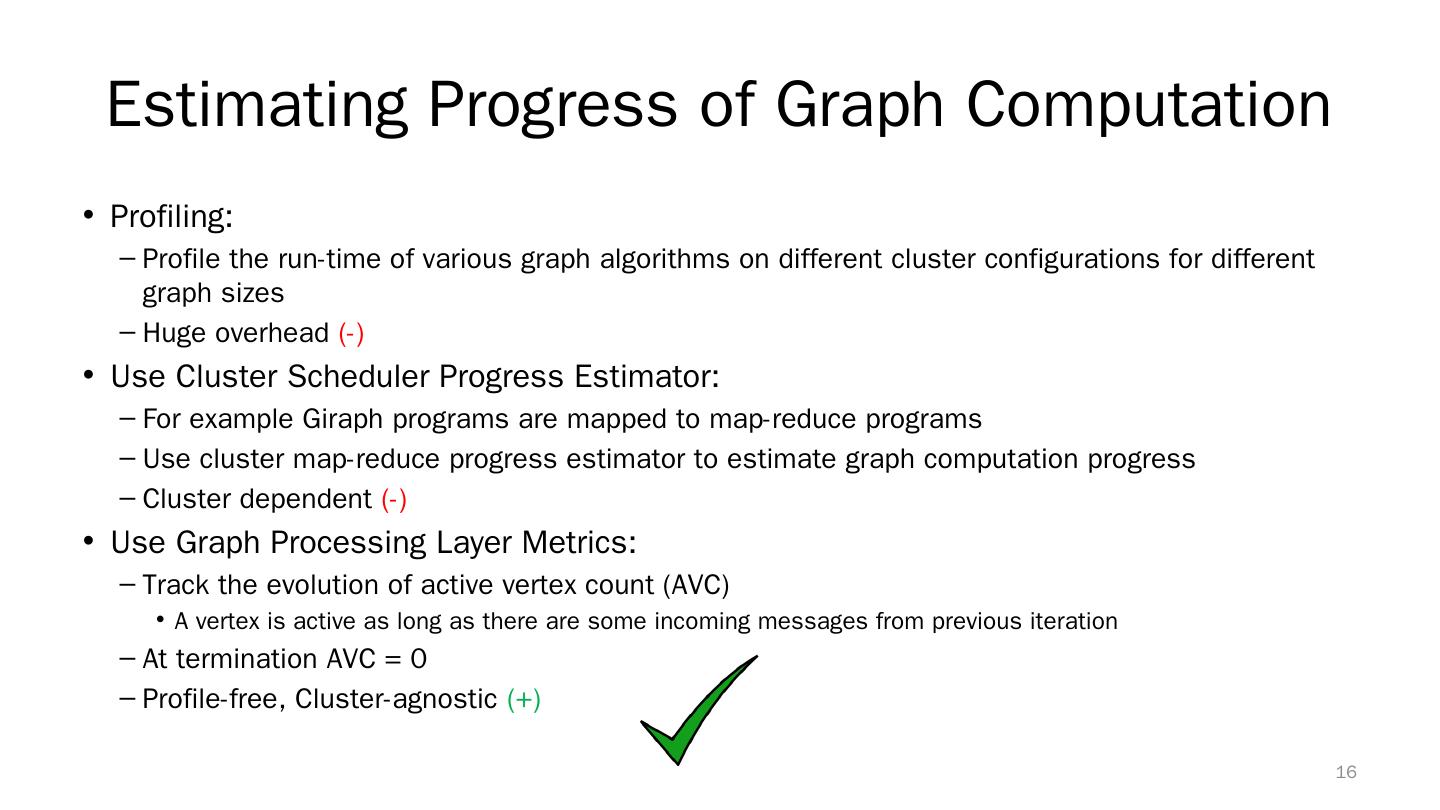 Estimating Progress of Graph Computation

• Profiling:
– Profile the run-time of various graph algorithms on different cluster configurations for different graph sizes
– Huge overhead (-)
• Use Cluster Scheduler Progress Estimator:
– For example Giraph programs are mapped to map-reduce programs
– Use cluster map-reduce progress estimator to estimate graph computation progress
– Cluster dependent (-)
• Use Graph Processing Layer Metrics:
– Track the evolution of active vertex count (AVC)
• A vertex is active as long as there are some incoming messages from previous iteration
– At termination AVC = 0
– Profile-free, Cluster-agnostic (+)

16